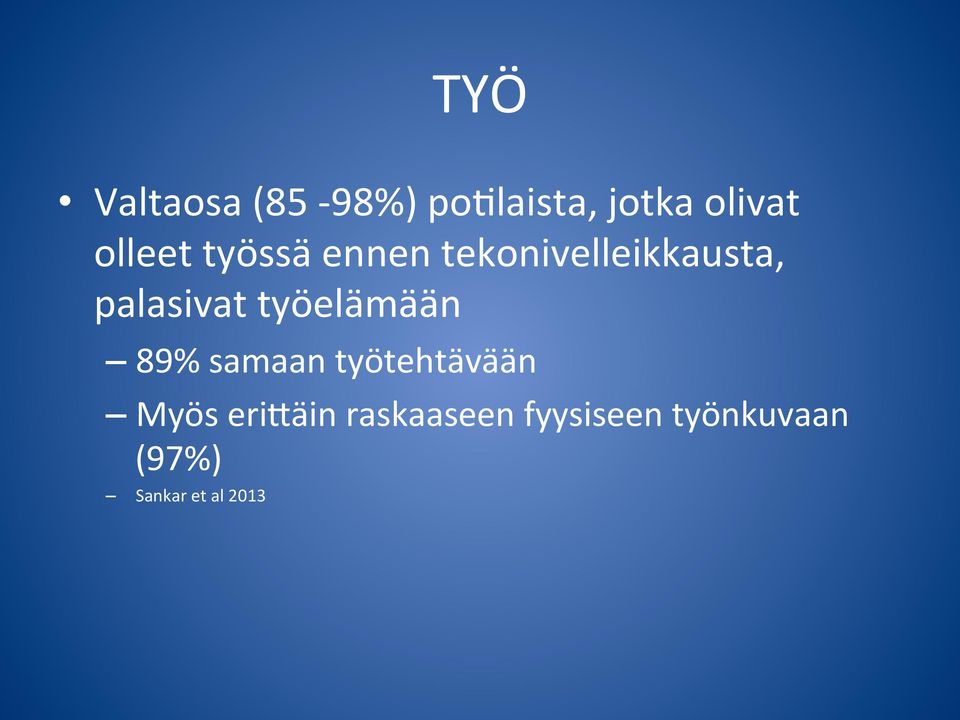 TYÖ

• Valtaosa (85 -98%) potilaista, jotka olivat olleet työssä ennen tekonivelleikkausta, palasivat työelämään

– 89% samaan työtehtävään

– Myös erittäin raskaaseen fyysiseen työnkuvaan (97%)

– Sankar et al 2013